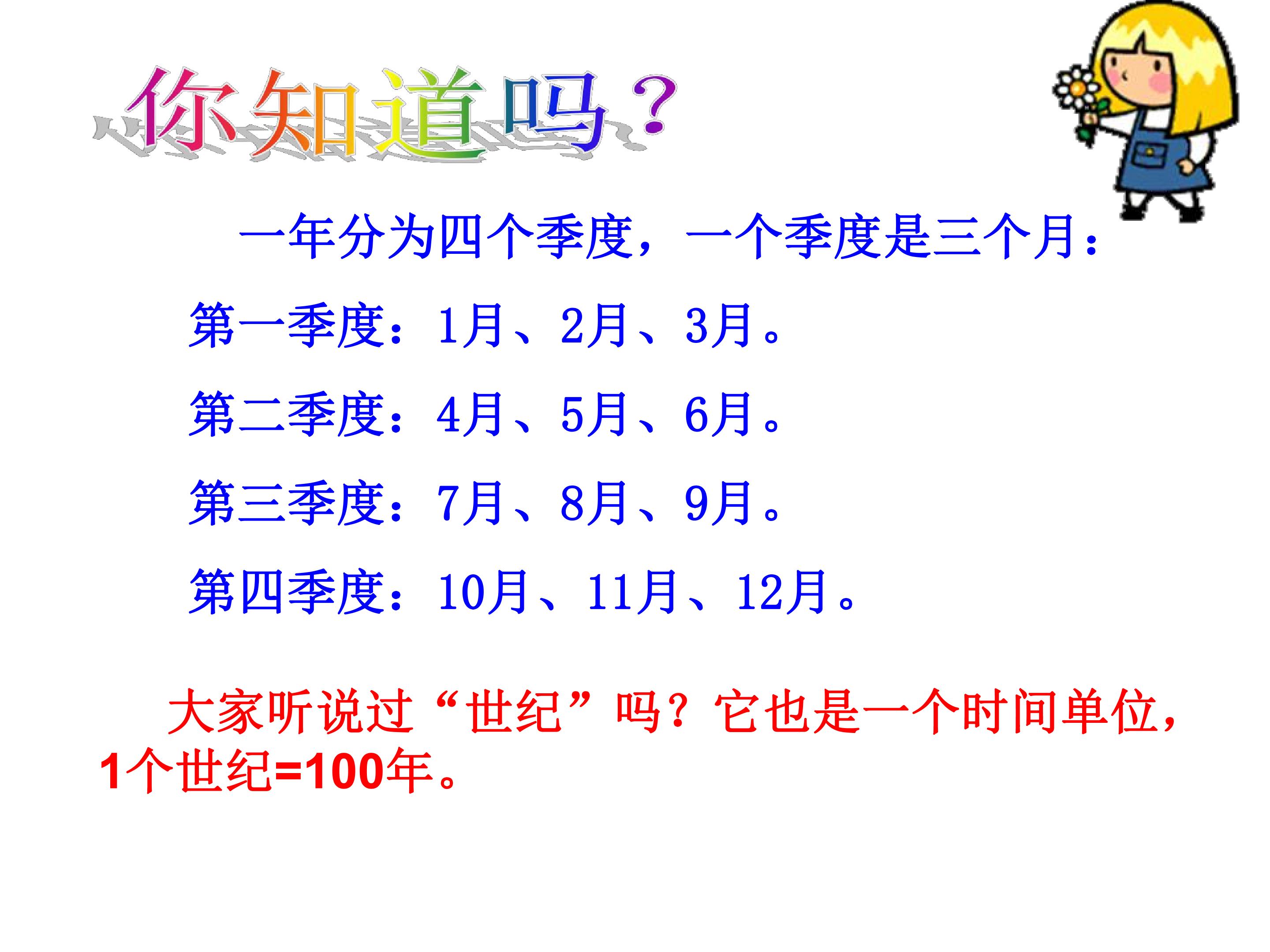 你知道吗？

一年分为四个季度，一个季度是三个月：

第一季度：1月、2月、3月。

第二季度：4月、5月、6月。

第三季度：7月、8月、9月。

第四季度：10月、11月、12月。

大家听说过“世纪”吗？它也是一个时间单位，1个世纪=100年。